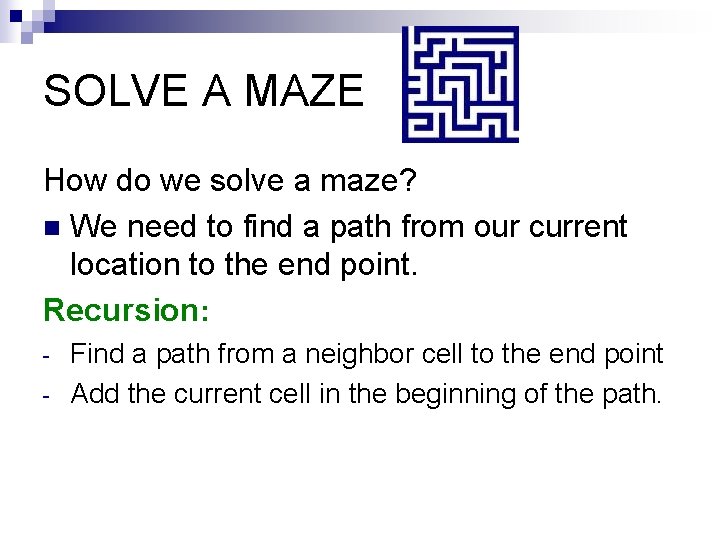 SOLVE A MAZE

How do we solve a maze?

■ We need to find a path from our current location to the end point.

Recursion:

- Find a path from a neighbor cell to the end point
- Add the current cell in the beginning of the path.